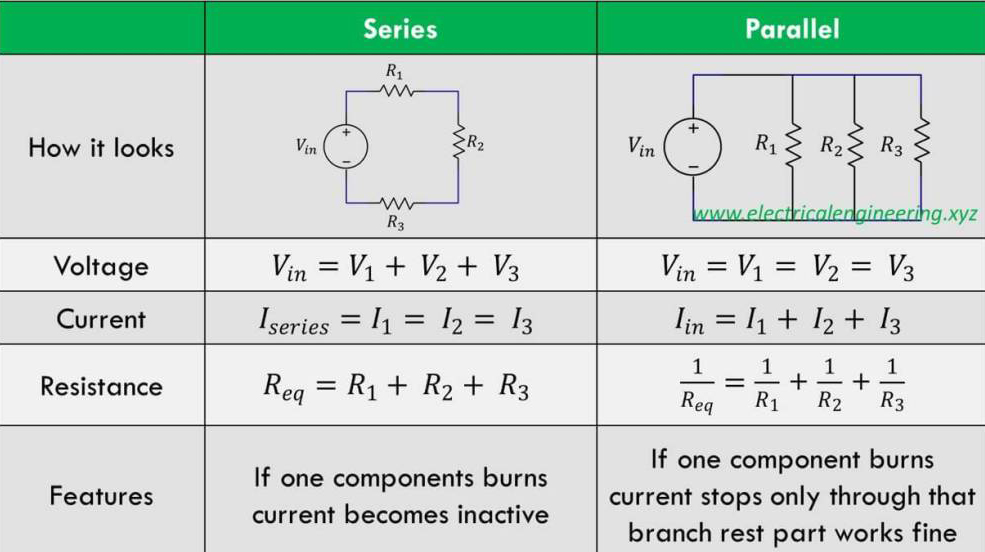 | | Series | Parallel |
|---|---|---|
| How it looks | $R_1$ $V_{in}$ + − $R_2$ $R_3$ | $V_{in}$ + − $R_1$ $R_2$ $R_3$ www.electricalengineering.xyz |
| Voltage | $V_{in} = V_1 + V_2 + V_3$ | $V_{in} = V_1 = V_2 = V_3$ |
| Current | $I_{series} = I_1 = I_2 = I_3$ | $I_{in} = I_1 + I_2 + I_3$ |
| Resistance | $R_{eq} = R_1 + R_2 + R_3$ | $\frac{1}{R_{eq}} = \frac{1}{R_1} + \frac{1}{R_2} + \frac{1}{R_3}$ |
| Features | If one components burns current becomes inactive | If one component burns current stops only through that branch rest part works fine |